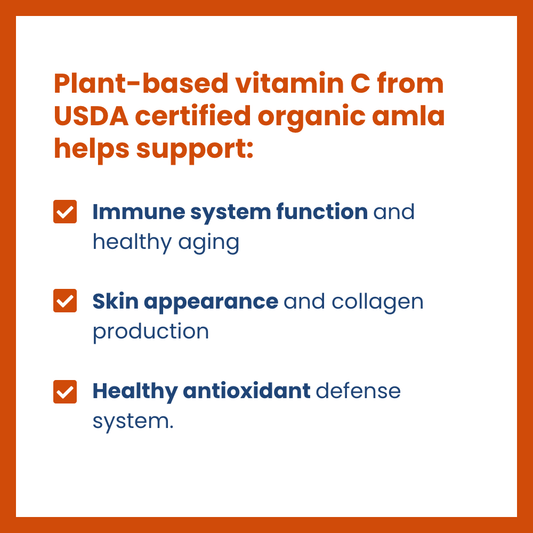 Plant-based vitamin C from USDA certified organic amla helps support:

Immune system function and healthy aging

Skin appearance and collagen production

Healthy antioxidant defense system.